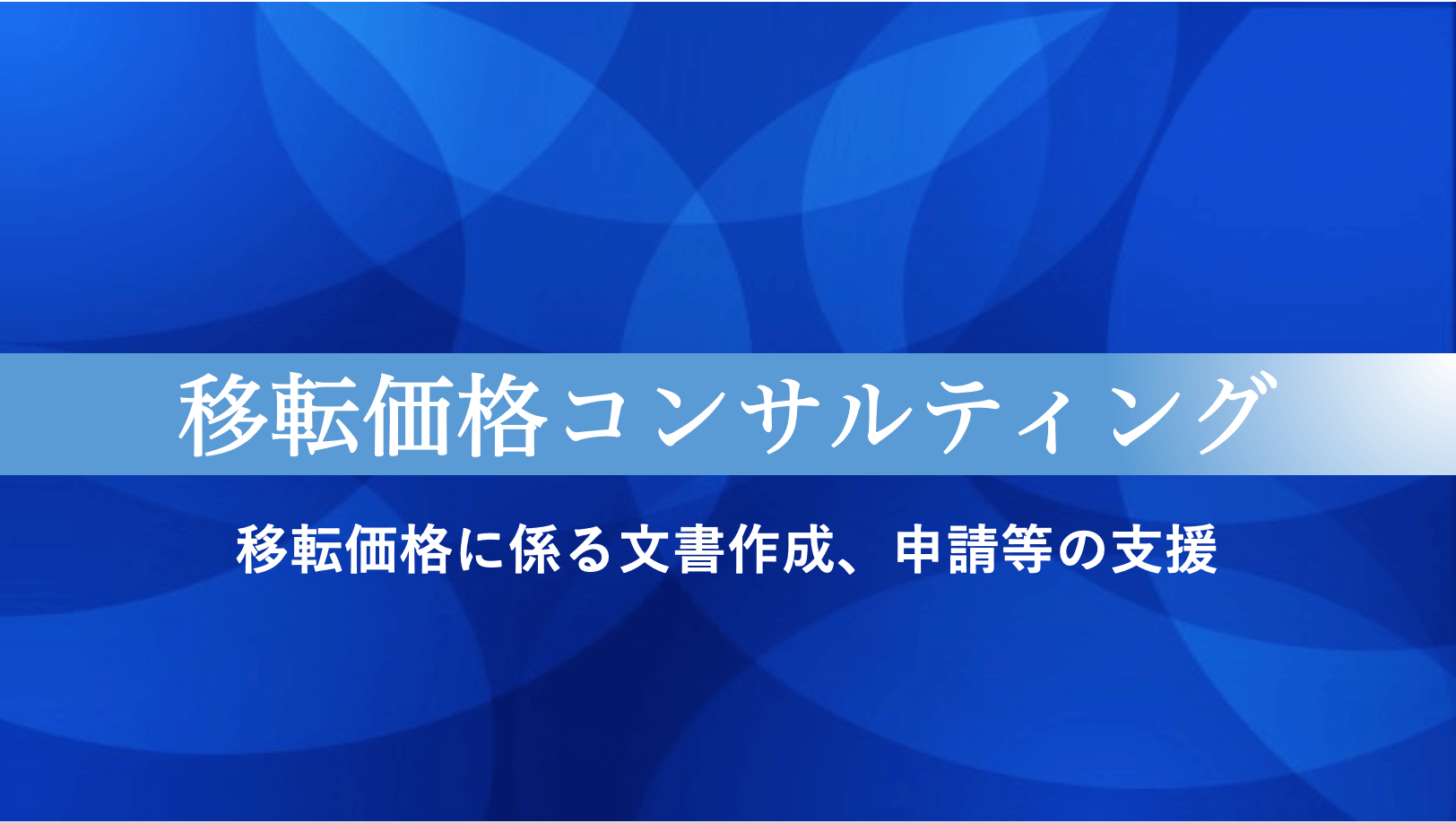 移転価格コンサルティング

移転価格に係る文書作成、申請等の支援